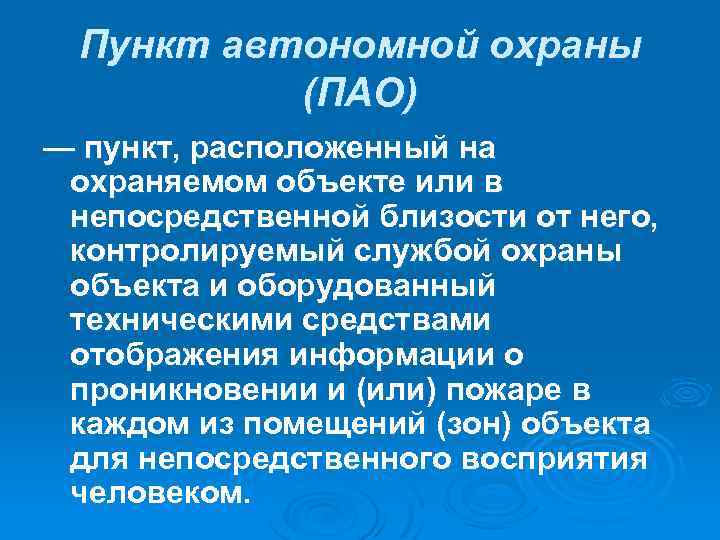 Пункт автономной охраны (ПАО)

— пункт, расположенный на охраняемом объекте или в непосредственной близости от него, контролируемый службой охраны объекта и оборудованный техническими средствами отображения информации о проникновении и (или) пожаре в каждом из помещений (зон) объекта для непосредственного восприятия человеком.